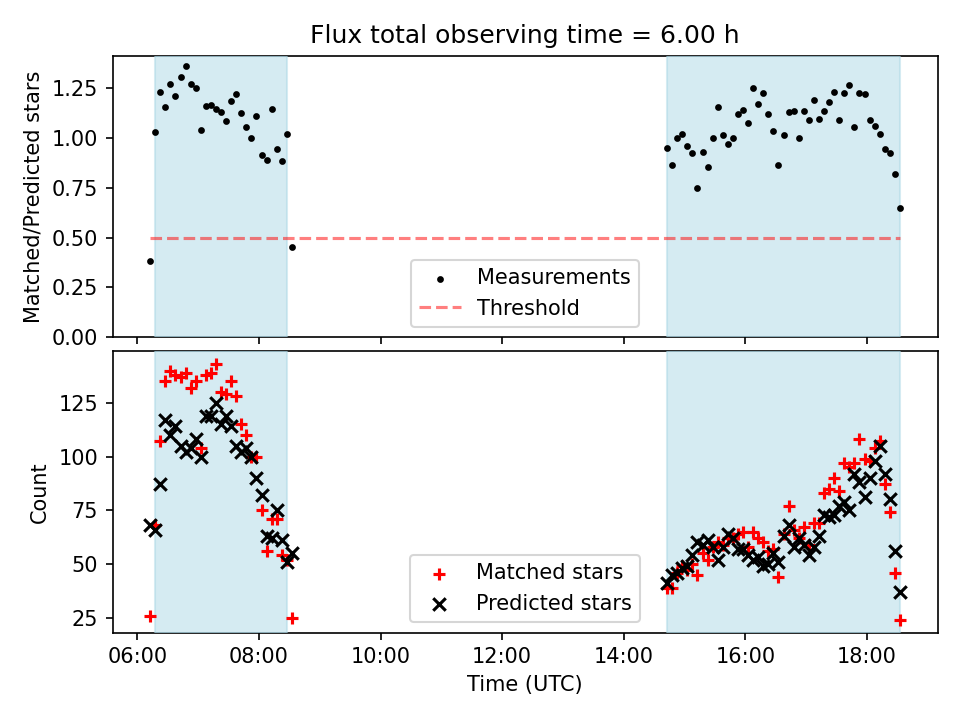 Flux total observing time = 6.00 h

Matched/Predicted stars

1.25
1.00
0.75
0.50
0.25
0.00

Measurements
Threshold

Count

125
100
75
50
25

Matched stars
Predicted stars

06:00
08:00
10:00
12:00
14:00
16:00
18:00

Time (UTC)